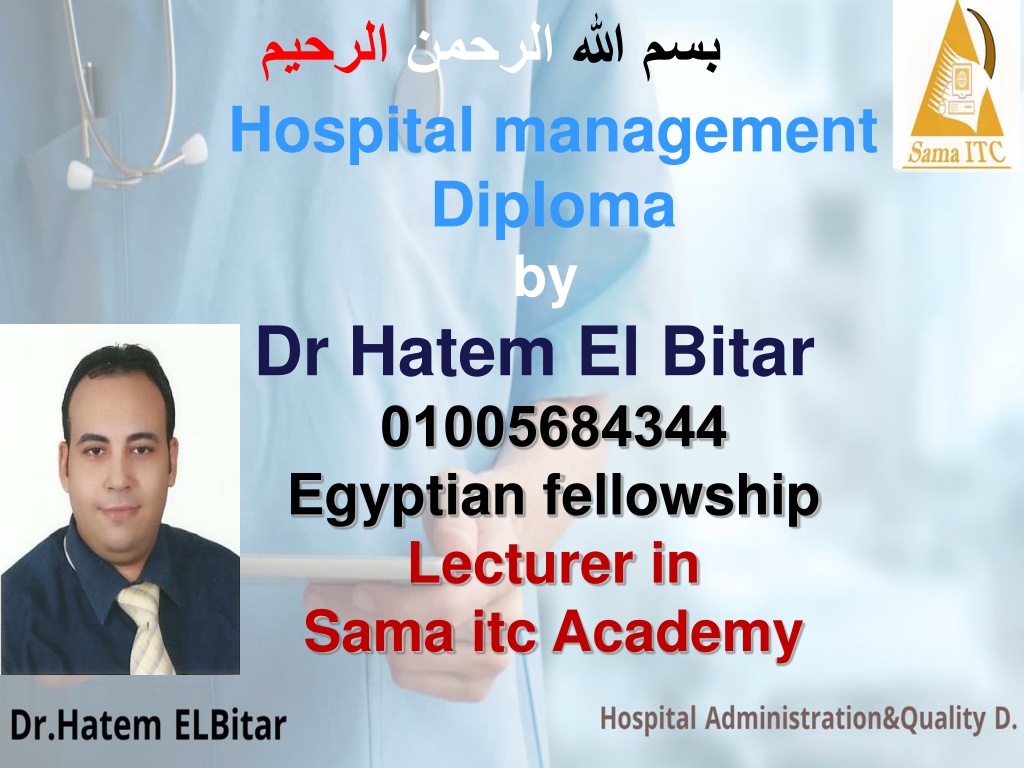 بسم الله الرحمن الرحيم

Sama ITC

Hospital management Diploma
by
Dr Hatem El Bitar
01005684344
Egyptian fellowship
Lecturer in
Sama itc Academy

Dr.Hatem ELBitar

Hospital Administration&Quality D.